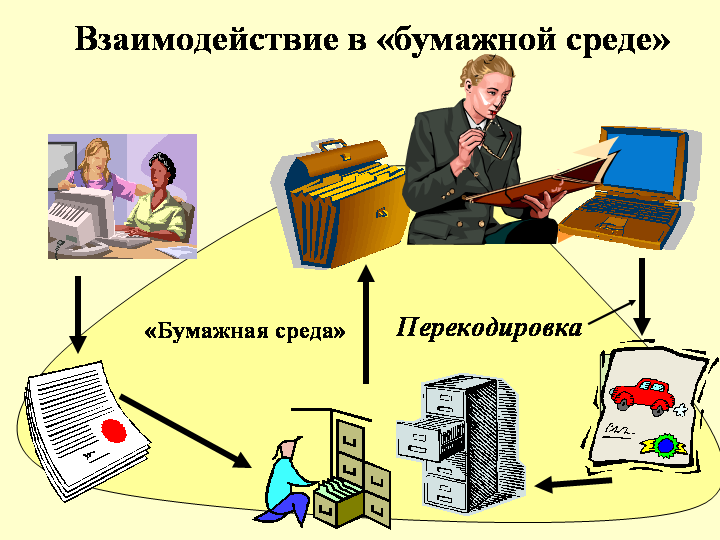 Взаимодействие в «бумажной среде»

«Бумажная среда»

Перекодировка